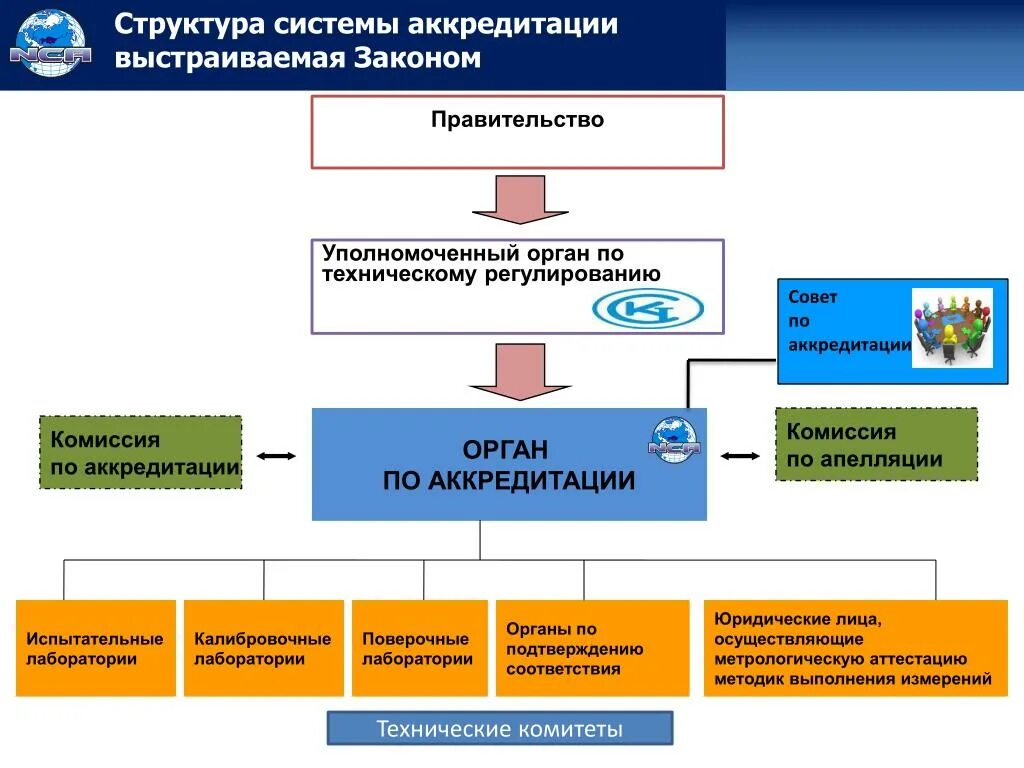 NCA

Структура системы аккредитации выстраиваемая Законом

Правительство

Уполномоченный орган по техническому регулированию

Совет по аккредитации

Комиссия по аккредитации

ОРГАН ПО АККРЕДИТАЦИИ

NCA

Комиссия по апелляции

Испытательные лаборатории

Калибровочные лаборатории

Поверочные лаборатории

Органы по подтверждению соответствия

Юридические лица, осуществляющие метрологическую аттестацию методик выполнения измерений

Технические комитеты